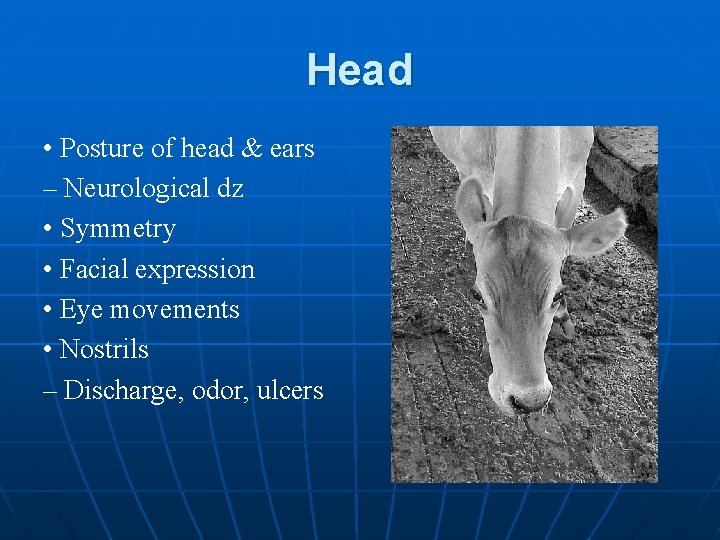 Head

• Posture of head & ears
– Neurological dz
• Symmetry
• Facial expression
• Eye movements
• Nostrils
– Discharge, odor, ulcers